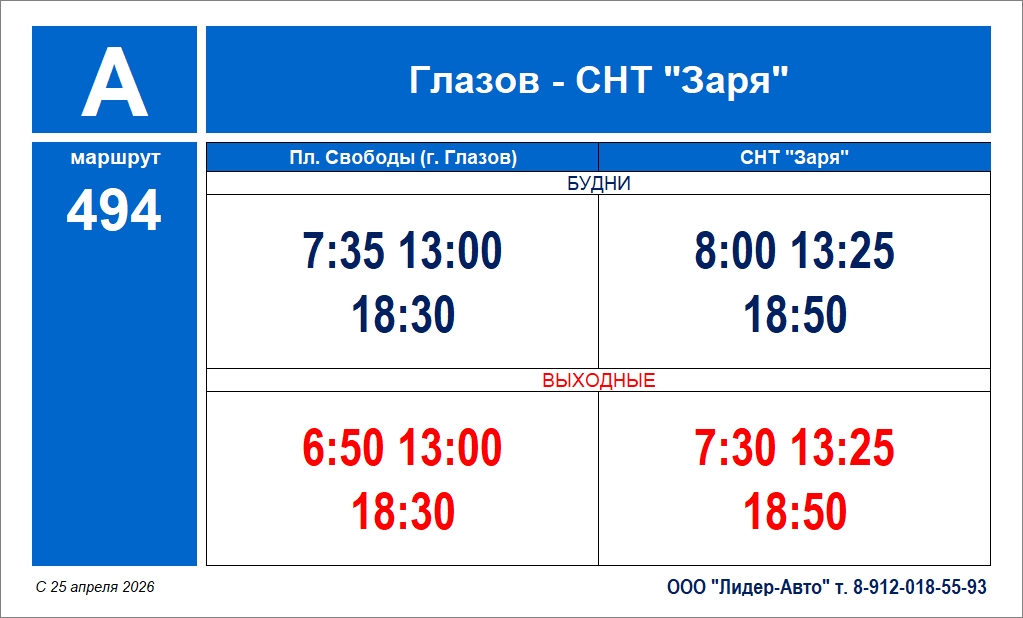 А

Глазов - СНТ "Заря"

маршрут
494

| Пл. Свободы (г. Глазов) | СНТ "Заря" |
|---|---|
| БУДНИ | |
| 7:35 13:00 18:30 | 8:00 13:25 18:50 |
| ВЫХОДНЫЕ | |
| 6:50 13:00 18:30 | 7:30 13:25 18:50 |

С 25 апреля 2026

ООО "Лидер-Авто" т. 8-912-018-55-93